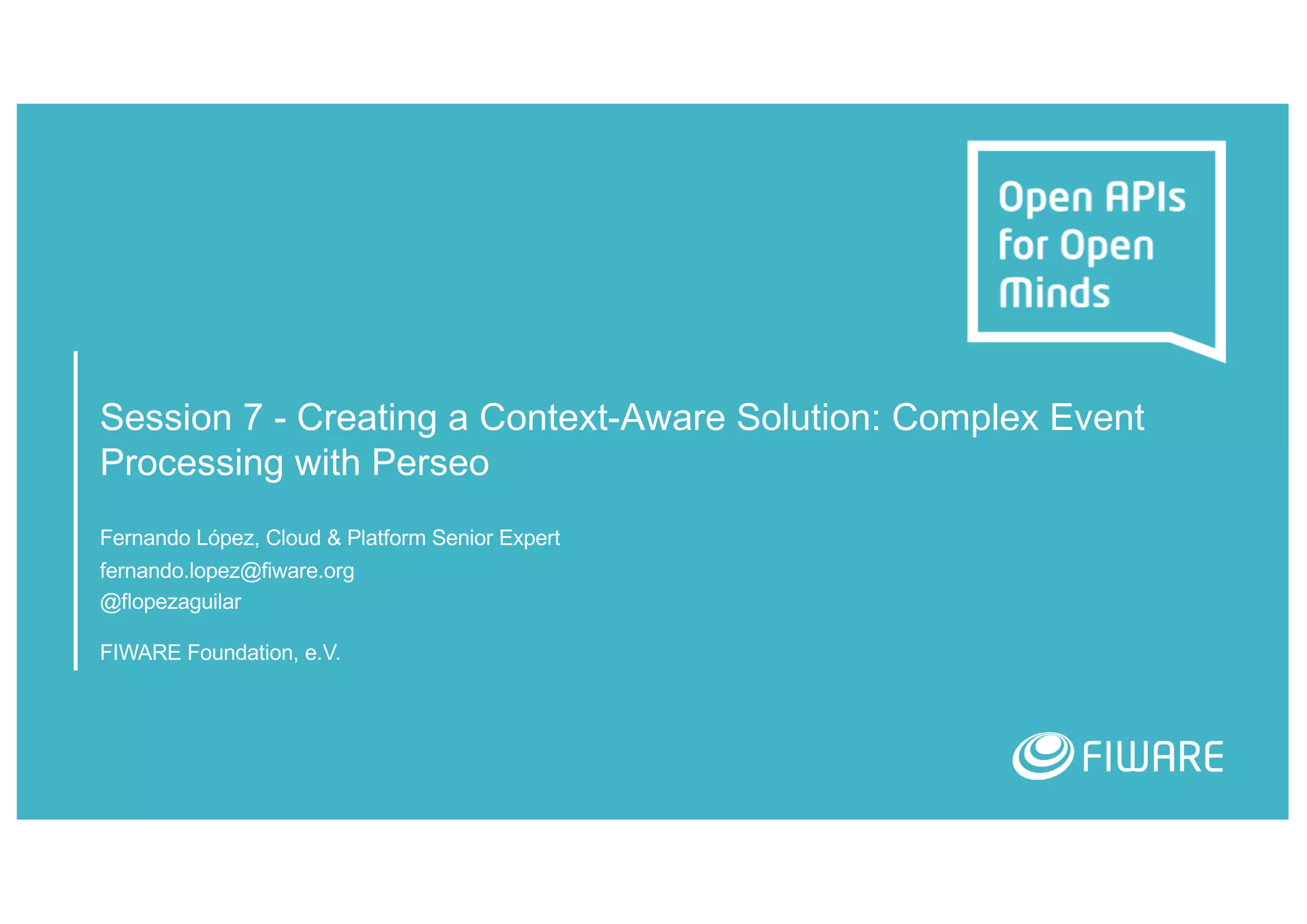 Open APIs for Open Minds

Session 7 - Creating a Context-Aware Solution: Complex Event Processing with Perseo

Fernando López, Cloud & Platform Senior Expert
fernando.lopez@fiware.org
@flopezaguilar

FIWARE Foundation, e.V.

FIWARE